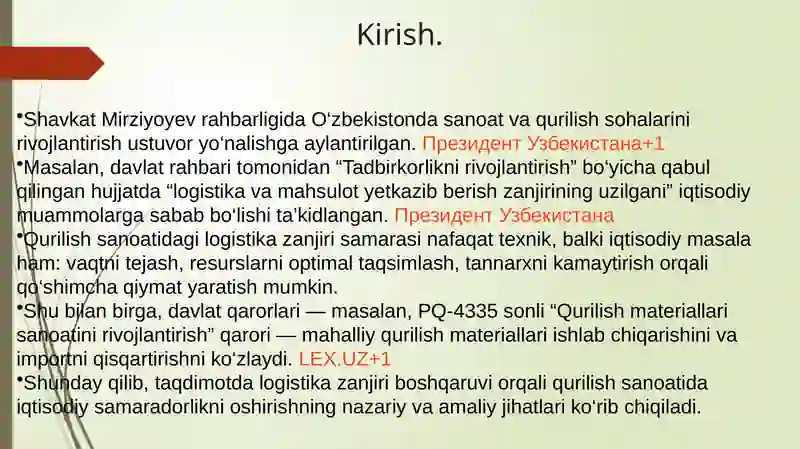 Kirish.

•Shavkat Mirziyoyev rahbarligida O‘zbekistonda sanoat va qurilish sohalarini rivojlantirish ustuvor yo‘nalishga aylantirilgan. Президент Узбекистана+1

•Masalan, davlat rahbari tomonidan “Tadbirkorlikni rivojlantirish” bo‘yicha qabul qilingan hujjatda “logistika va mahsulot yetkazib berish zanjirining uzilgani” iqtisodiy muammolarga sabab bo‘lishi ta’kidlangan. Президент Узбекистана

•Qurilish sanoatidagi logistika zanjiri samarasi nafaqat texnik, balki iqtisodiy masala ham: vaqtni tejash, resurslarni optimal taqsimlash, tannarxni kamaytirish orqali qo‘shimcha qiymat yaratish mumkin.

•Shu bilan birga, davlat qarorlari — masalan, PQ-4335 sonli “Qurilish materiallari sanoatini rivojlantirish” qarori — mahalliy qurilish materiallari ishlab chiqarishini va importni qisqartirishni ko‘zlaydi. LEX.UZ+1

•Shunday qilib, taqdimotda logistika zanjiri boshqaruvi orqali qurilish sanoatida iqtisodiy samaradorlikni oshirishning nazariy va amaliy jihatlari ko‘rib chiqiladi.